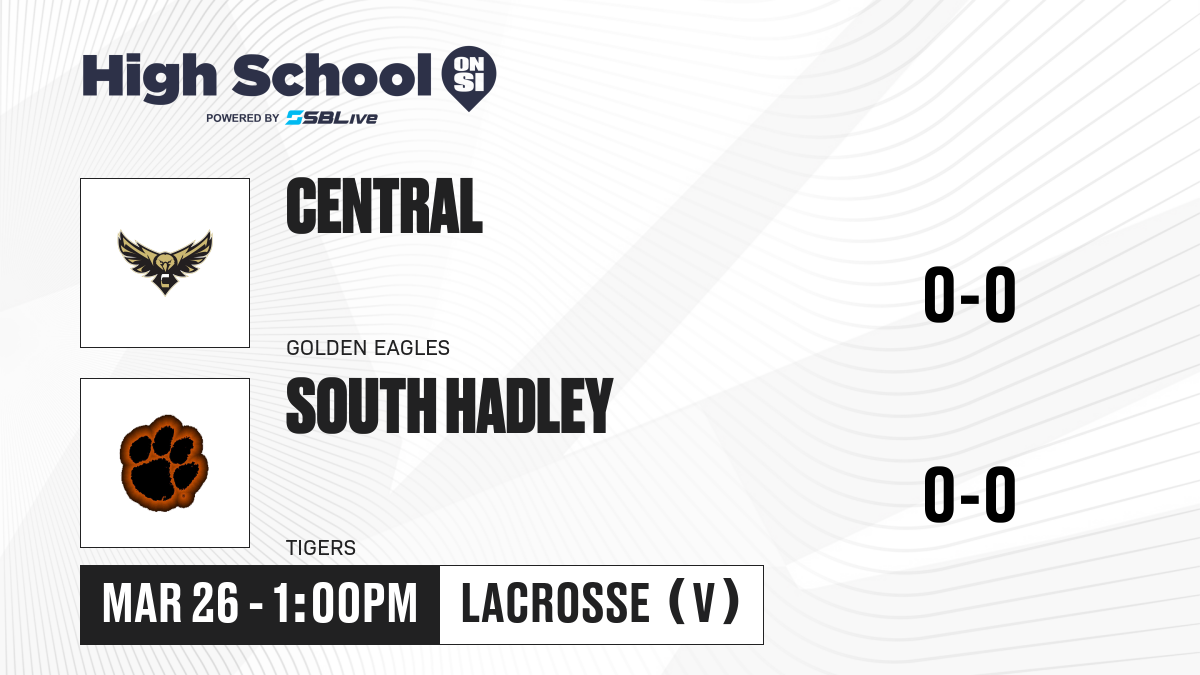 High School ON SI
POWERED BY SBLive

CENTRAL
GOLDEN EAGLES
0-0

SOUTH HADLEY
TIGERS
0-0

MAR 26 - 1:00PM
LACROSSE (V)